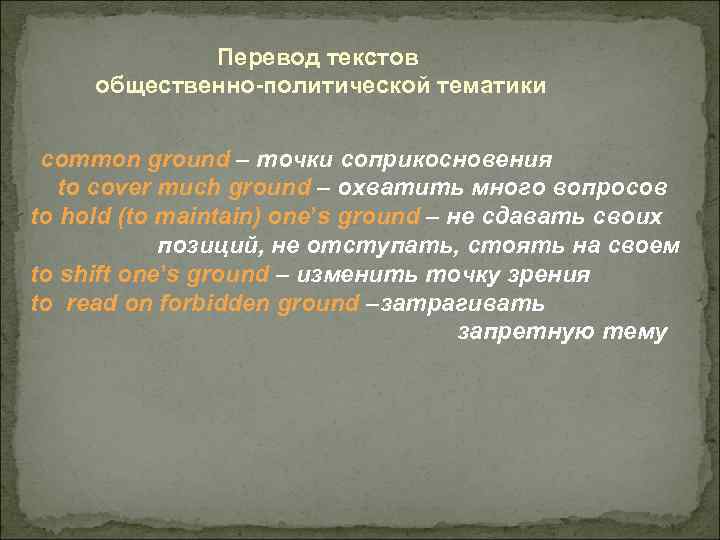 Перевод текстов
общественно-политической тематики

common ground – точки соприкосновения
to cover much ground – охватить много вопросов
to hold (to maintain) one's ground – не сдавать своих позиций, не отступать, стоять на своем
to shift one's ground – изменить точку зрения
to read on forbidden ground –затрагивать запретную тему